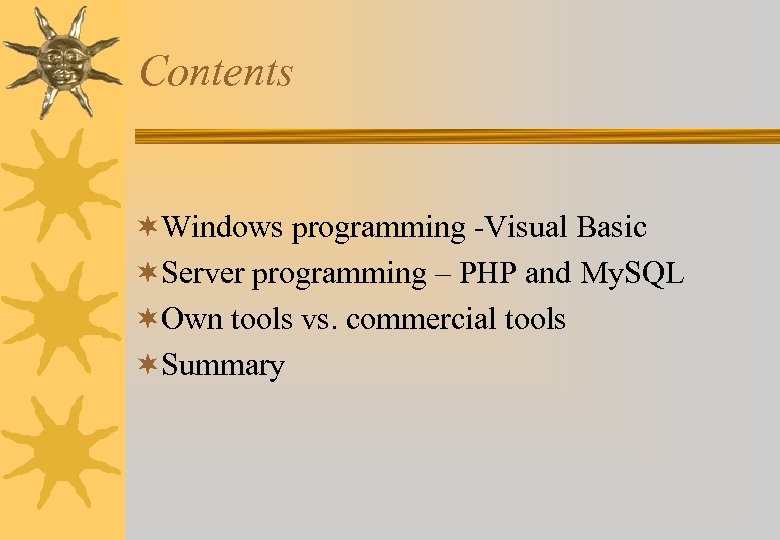 Contents

Windows programming -Visual Basic
Server programming – PHP and MySQL
Own tools vs. commercial tools
Summary